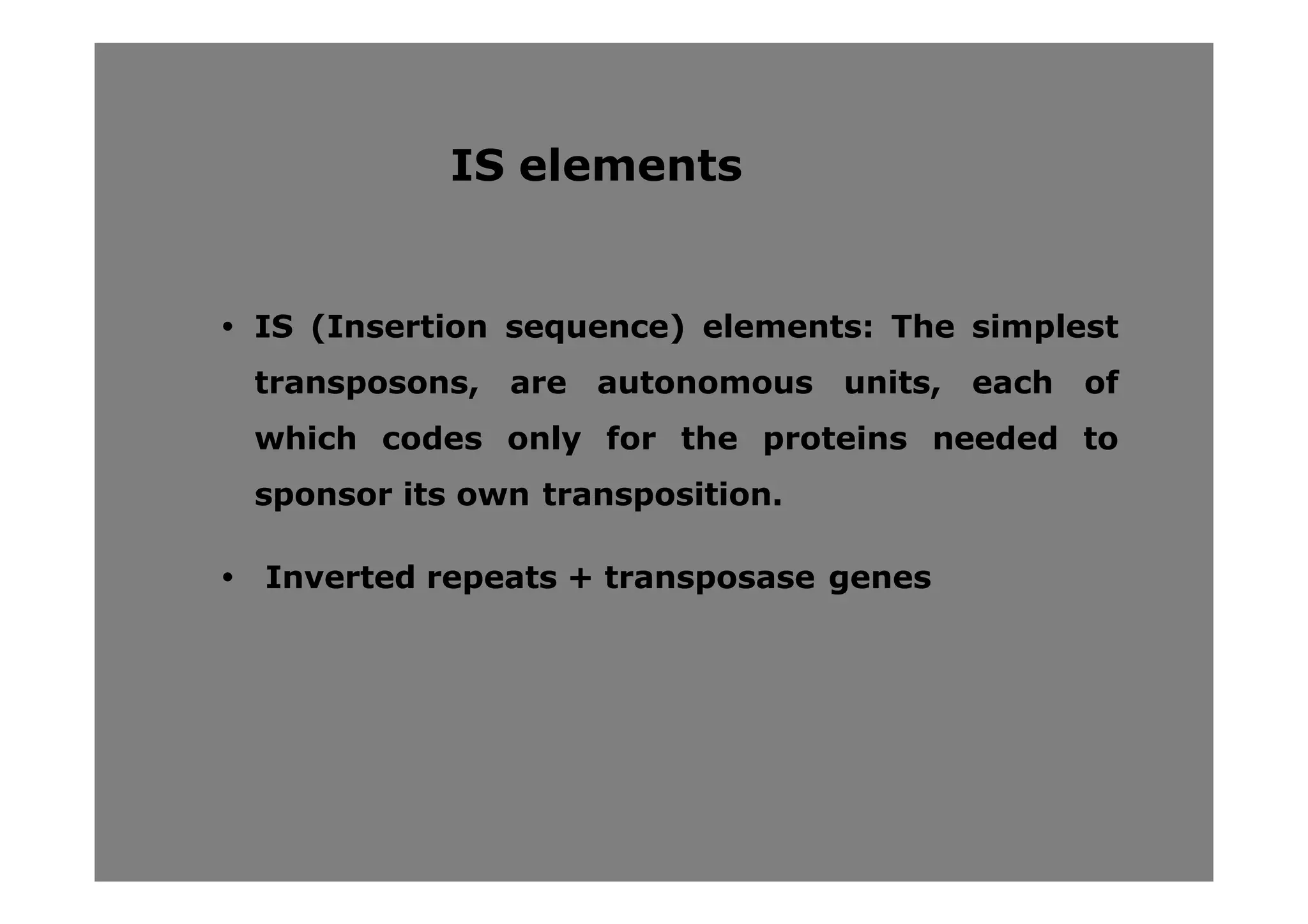 IS elements

• IS (Insertion sequence) elements: The simplest transposons, are autonomous units, each of which codes only for the proteins needed to sponsor its own transposition.

• Inverted repeats + transposase genes